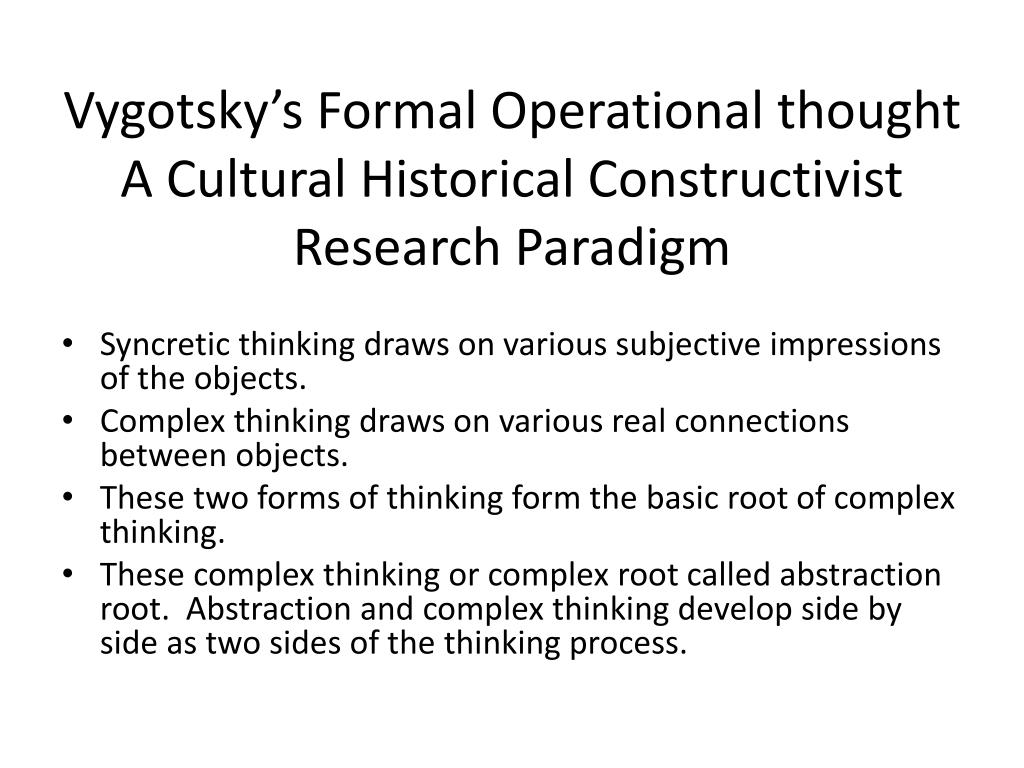 Vygotsky's Formal Operational thought
A Cultural Historical Constructivist Research Paradigm

• Syncretic thinking draws on various subjective impressions of the objects.
• Complex thinking draws on various real connections between objects.
• These two forms of thinking form the basic root of complex thinking.
• These complex thinking or complex root called abstraction root. Abstraction and complex thinking develop side by side as two sides of the thinking process.